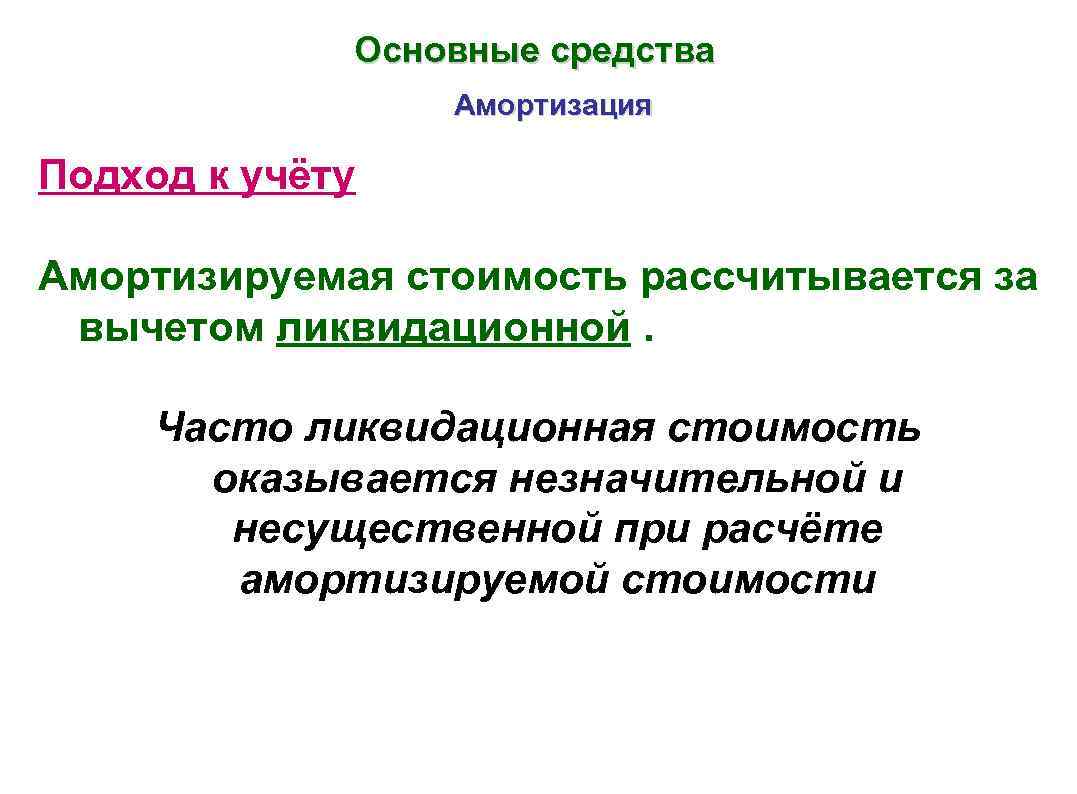 Основные средства

Амортизация

Подход к учёту

Амортизируемая стоимость рассчитывается за вычетом ликвидационной .

Часто ликвидационная стоимость оказывается незначительной и несущественной при расчёте амортизируемой стоимости